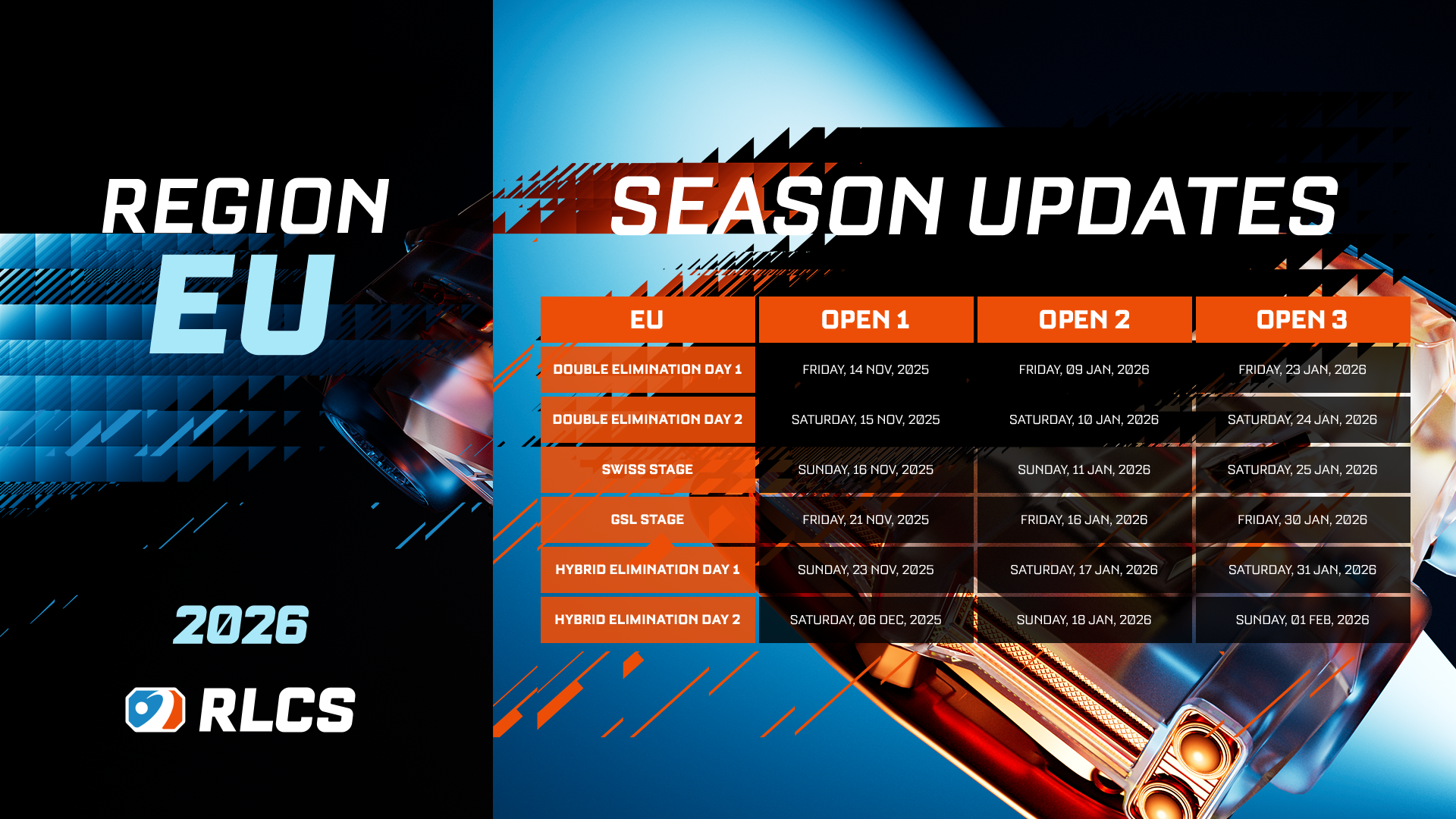 REGION
EU

2026

RLCS

SEASON UPDATES

| EU | OPEN 1 | OPEN 2 | OPEN 3 |
|---|---|---|---|
| DOUBLE ELIMINATION DAY 1 | FRIDAY, 14 NOV, 2025 | FRIDAY, 09 JAN, 2026 | FRIDAY, 23 JAN, 2026 |
| DOUBLE ELIMINATION DAY 2 | SATURDAY, 15 NOV, 2025 | SATURDAY, 10 JAN, 2026 | SATURDAY, 24 JAN, 2026 |
| SWISS STAGE | SUNDAY, 16 NOV, 2025 | SUNDAY, 11 JAN, 2026 | SATURDAY, 25 JAN, 2026 |
| GSL STAGE | FRIDAY, 21 NOV, 2025 | FRIDAY, 16 JAN, 2026 | FRIDAY, 30 JAN, 2026 |
| HYBRID ELIMINATION DAY 1 | SUNDAY, 23 NOV, 2025 | SATURDAY, 17 JAN, 2026 | SATURDAY, 31 JAN, 2026 |
| HYBRID ELIMINATION DAY 2 | SATURDAY, 06 DEC, 2025 | SUNDAY, 18 JAN, 2026 | SUNDAY, 01 FEB, 2026 |